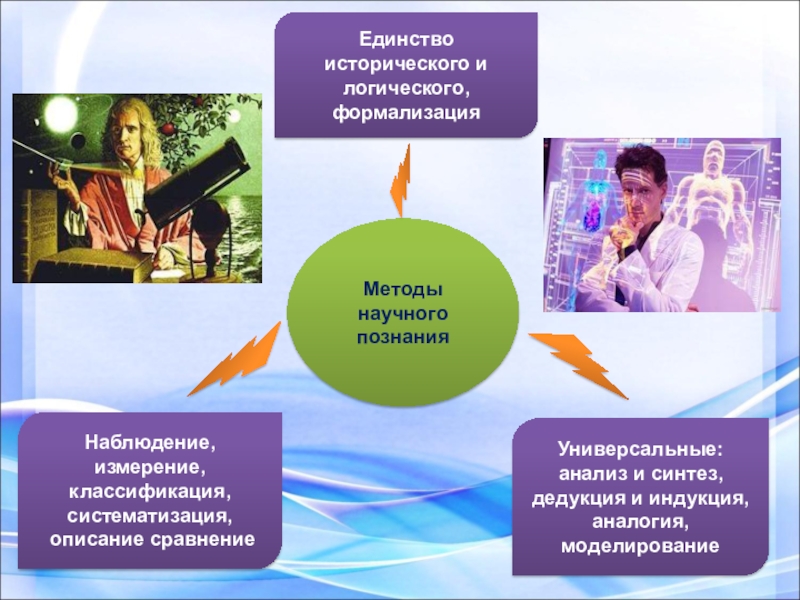 Единство исторического и логического, формализация

Методы научного познания

Наблюдение, измерение, классификация, систематизация, описание сравнение

Универсальные: анализ и синтез, дедукция и индукция, аналогия, моделирование